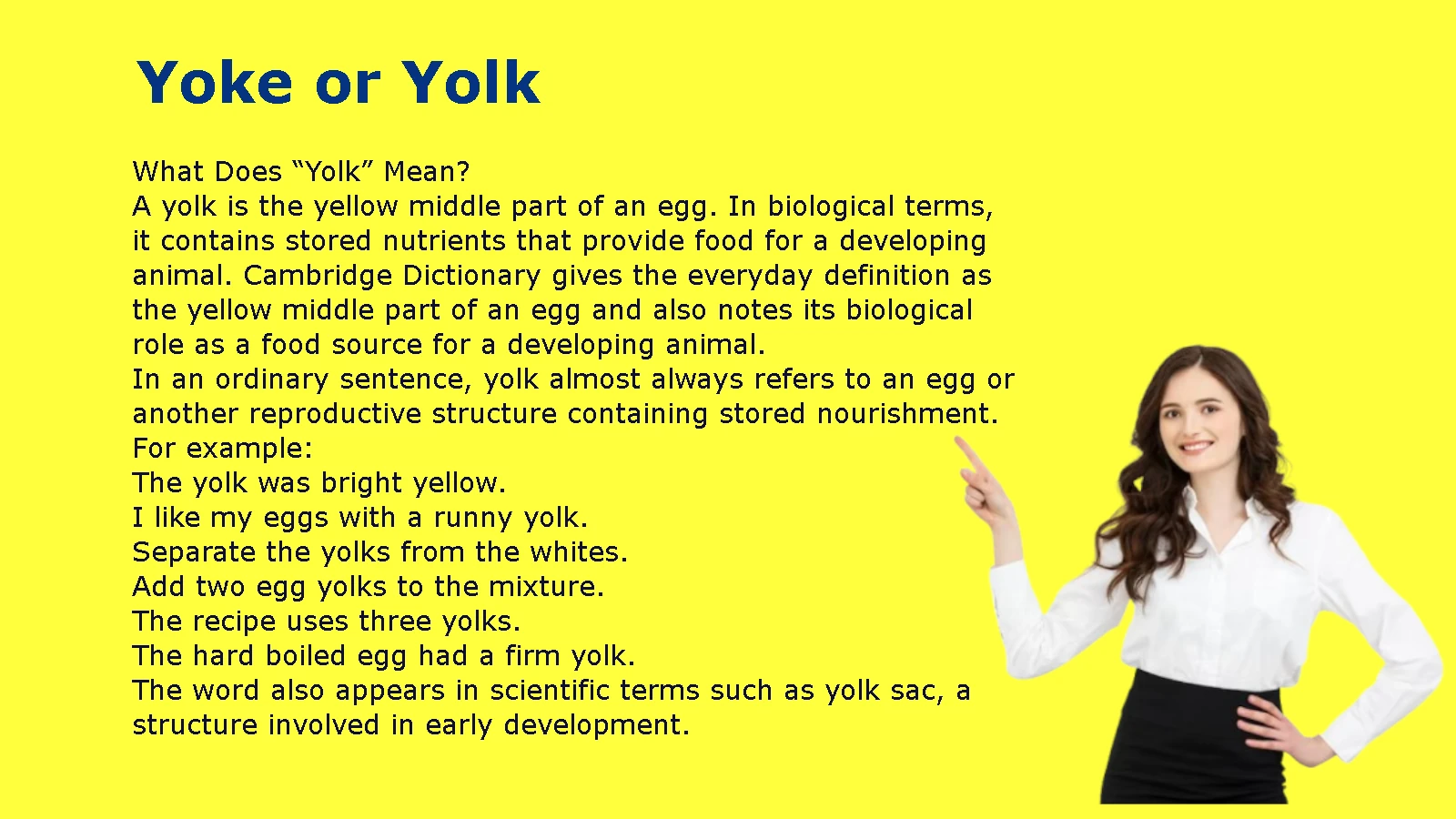 Yoke or Yolk

What Does “Yolk” Mean?
A yolk is the yellow middle part of an egg. In biological terms, it contains stored nutrients that provide food for a developing animal. Cambridge Dictionary gives the everyday definition as the yellow middle part of an egg and also notes its biological role as a food source for a developing animal.
In an ordinary sentence, yolk almost always refers to an egg or another reproductive structure containing stored nourishment.
For example:
The yolk was bright yellow.
I like my eggs with a runny yolk.
Separate the yolks from the whites.
Add two egg yolks to the mixture.
The recipe uses three yolks.
The hard boiled egg had a firm yolk.
The word also appears in scientific terms such as yolk sac, a structure involved in early development.